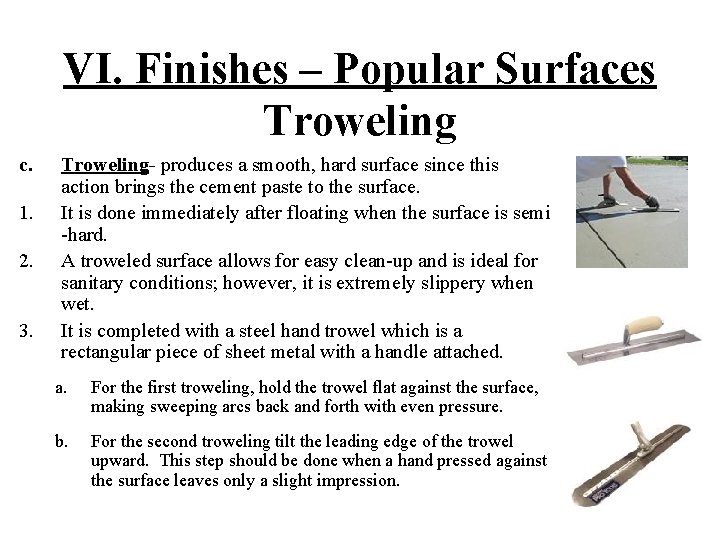 VI. Finishes – Popular Surfaces
Troweling

c. Troweling- produces a smooth, hard surface since this action brings the cement paste to the surface.

1. It is done immediately after floating when the surface is semi -hard.

2. A troweled surface allows for easy clean-up and is ideal for sanitary conditions; however, it is extremely slippery when wet.

3. It is completed with a steel hand trowel which is a rectangular piece of sheet metal with a handle attached.

a. For the first troweling, hold the trowel flat against the surface, making sweeping arcs back and forth with even pressure.

b. For the second troweling tilt the leading edge of the trowel upward. This step should be done when a hand pressed against the surface leaves only a slight impression.